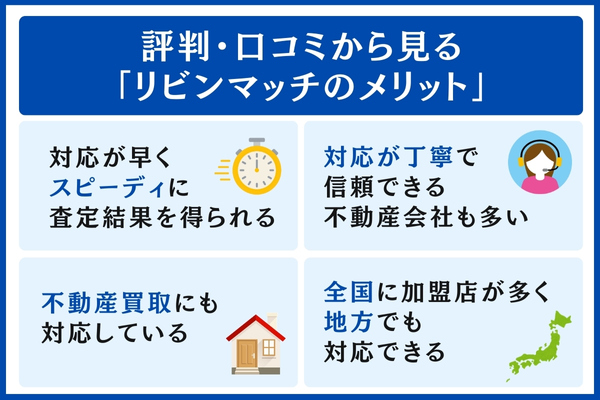 評判・口コミから見る
「リビンマッチのメリット」

対応が早く
スピーディに
査定結果を得られる

対応が丁寧で
信頼できる
不動産会社も多い

不動産買取にも
対応している

全国に加盟店が多く
地方でも
対応できる